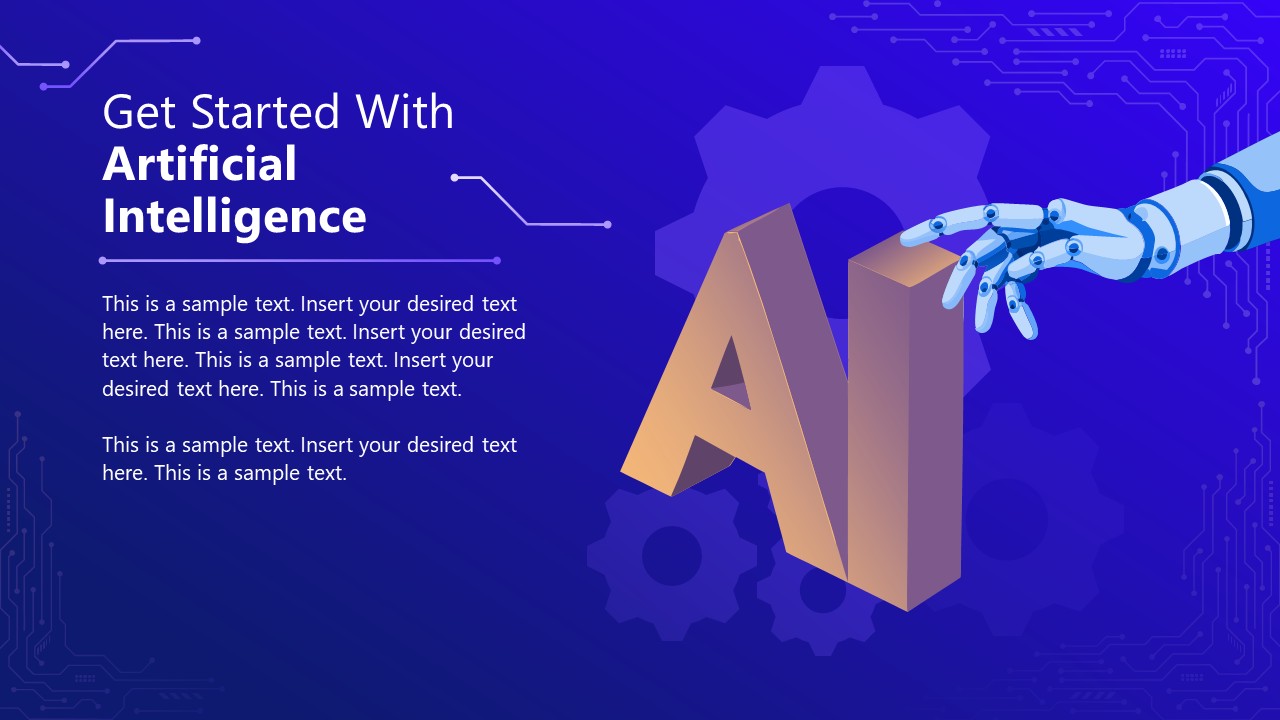 Get Started With
Artificial Intelligence

This is a sample text. Insert your desired text here. This is a sample text. Insert your desired text here. This is a sample text. Insert your desired text here. This is a sample text.

This is a sample text. Insert your desired text here. This is a sample text.

AI